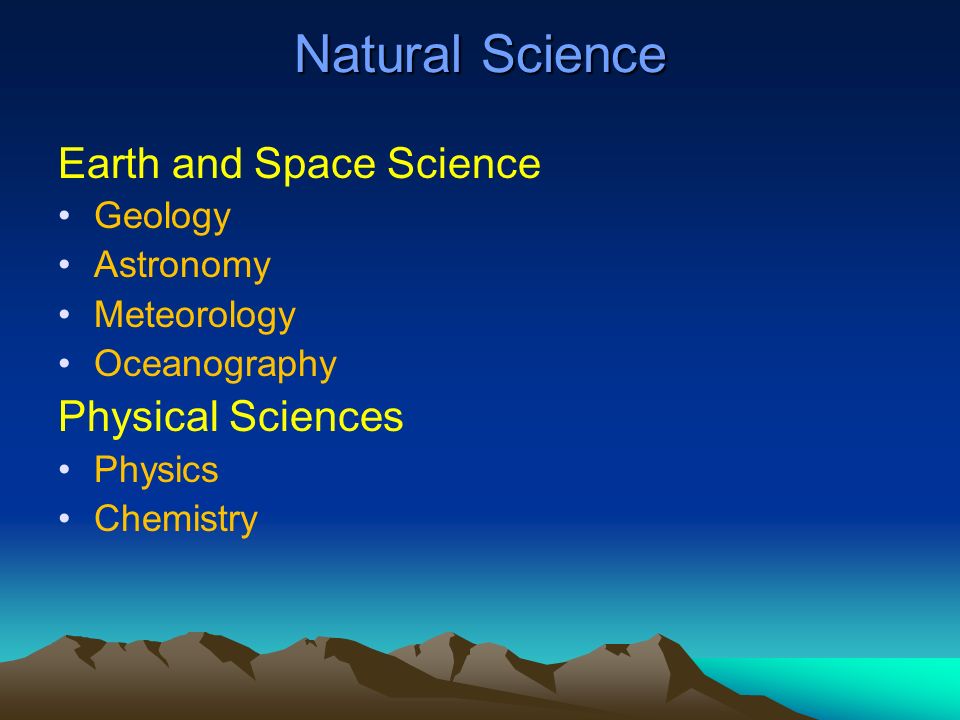 Natural Science

Earth and Space Science
• Geology
• Astronomy
• Meteorology
• Oceanography

Physical Sciences
• Physics
• Chemistry